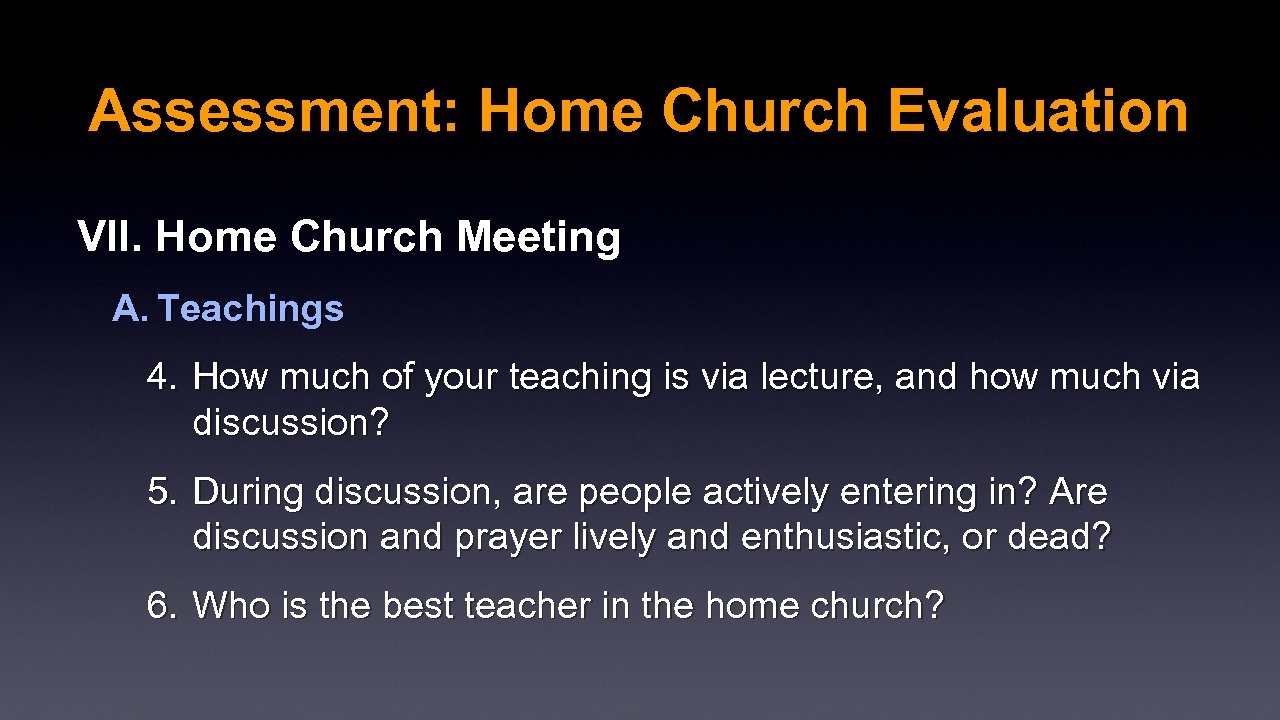 Assessment: Home Church Evaluation

VII. Home Church Meeting

A. Teachings

4. How much of your teaching is via lecture, and how much via discussion?

5. During discussion, are people actively entering in? Are discussion and prayer lively and enthusiastic, or dead?

6. Who is the best teacher in the home church?